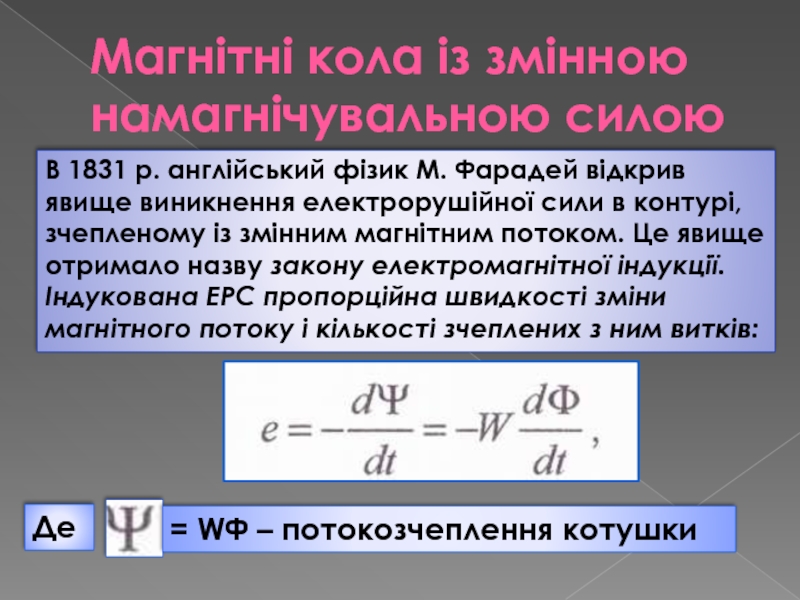 Магнітні кола із змінною намагнічувальною силою

В 1831 р. англійський фізик М. Фарадей відкрив явище виникнення електрорушійної сили в контурі, зчепленому із змінним магнітним потоком. Це явище отримало назву закону електромагнітної індукції. Індукована ЕРС пропорційна швидкості зміни магнітного потоку і кількості зчеплених з ним витків:

$e = -\frac{d\Psi}{dt} = -W\frac{d\Phi}{dt}$,

Де $\Psi$ = WФ – потокозчеплення котушки